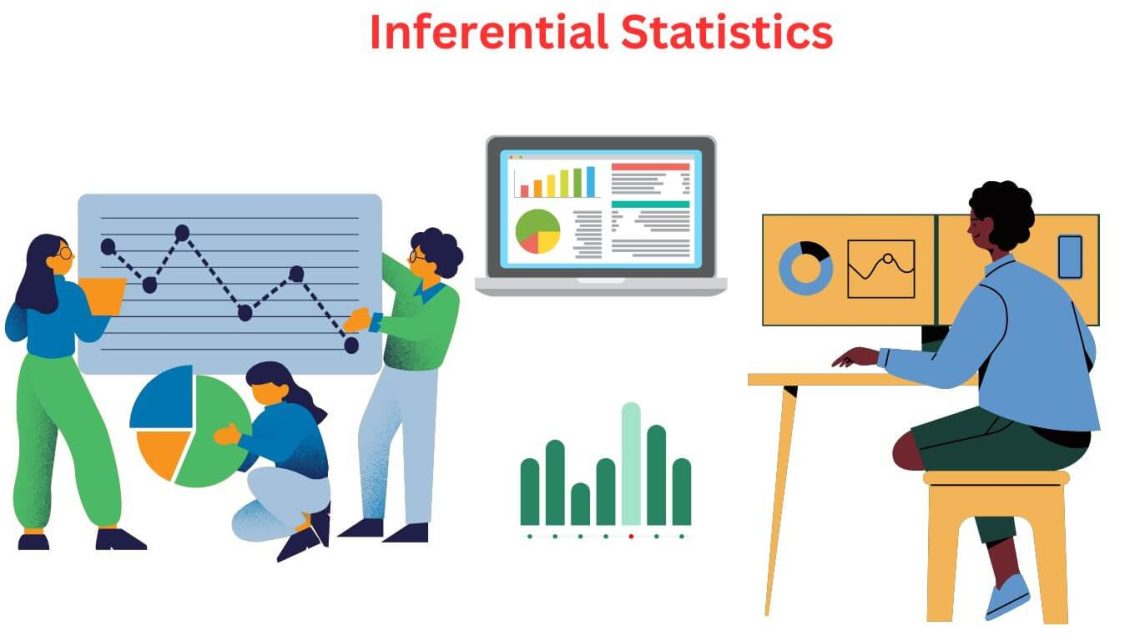 Inferential Statistics